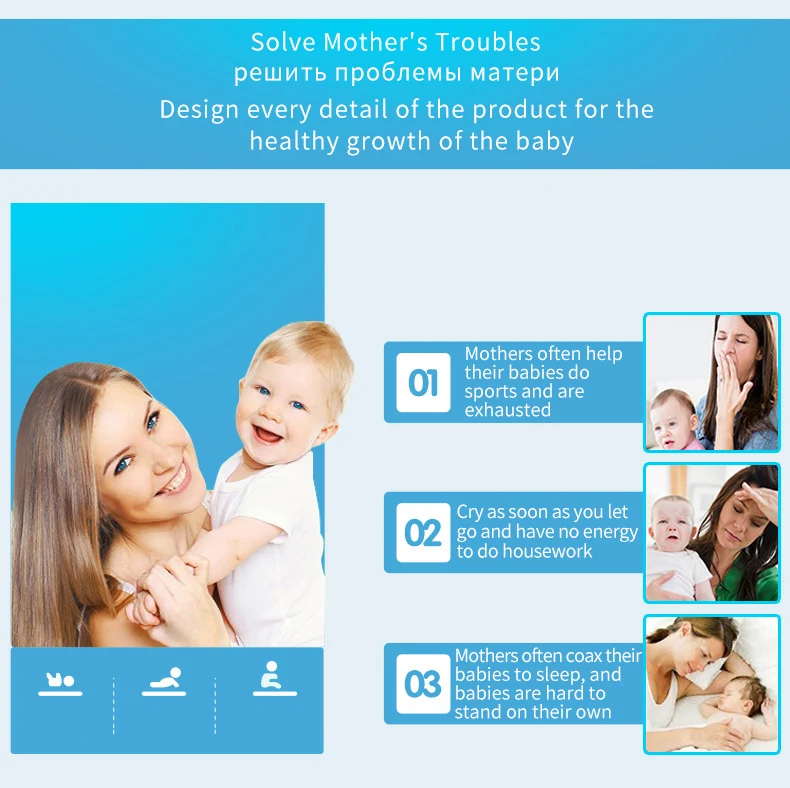 Solve Mother's Troubles
решить проблемы матери
Design every detail of the product for the healthy growth of the baby

01 Mothers often help their babies do sports and are exhausted

02 Cry as soon as you let go and have no energy to do housework

03 Mothers often coax their babies to sleep, and babies are hard to stand on their own